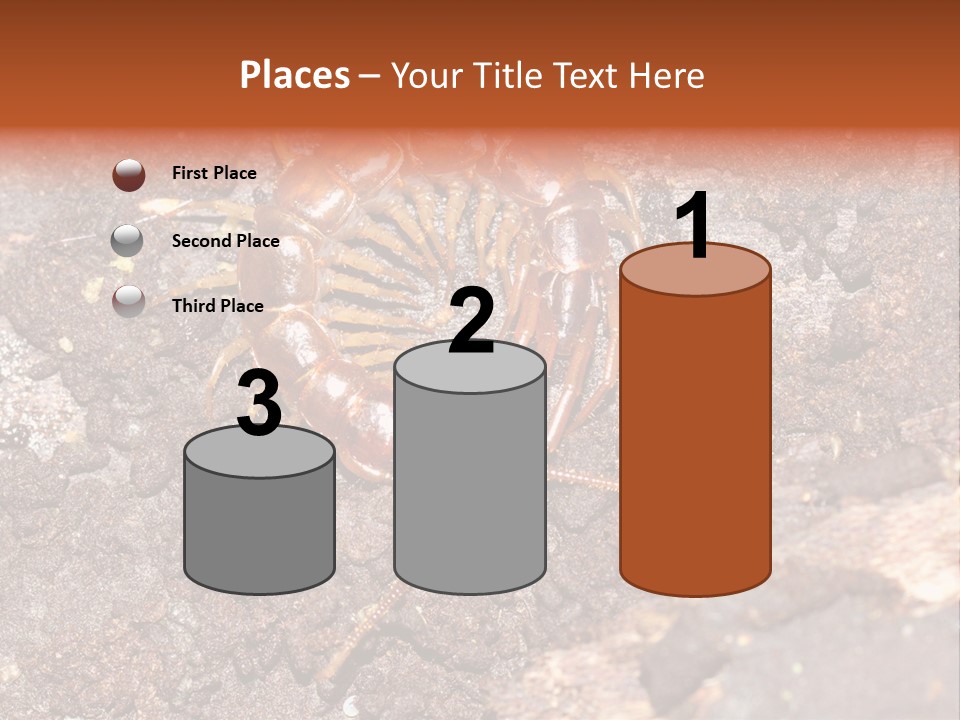 Places – Your Title Text Here

First Place

Second Place

Third Place

3

2

1